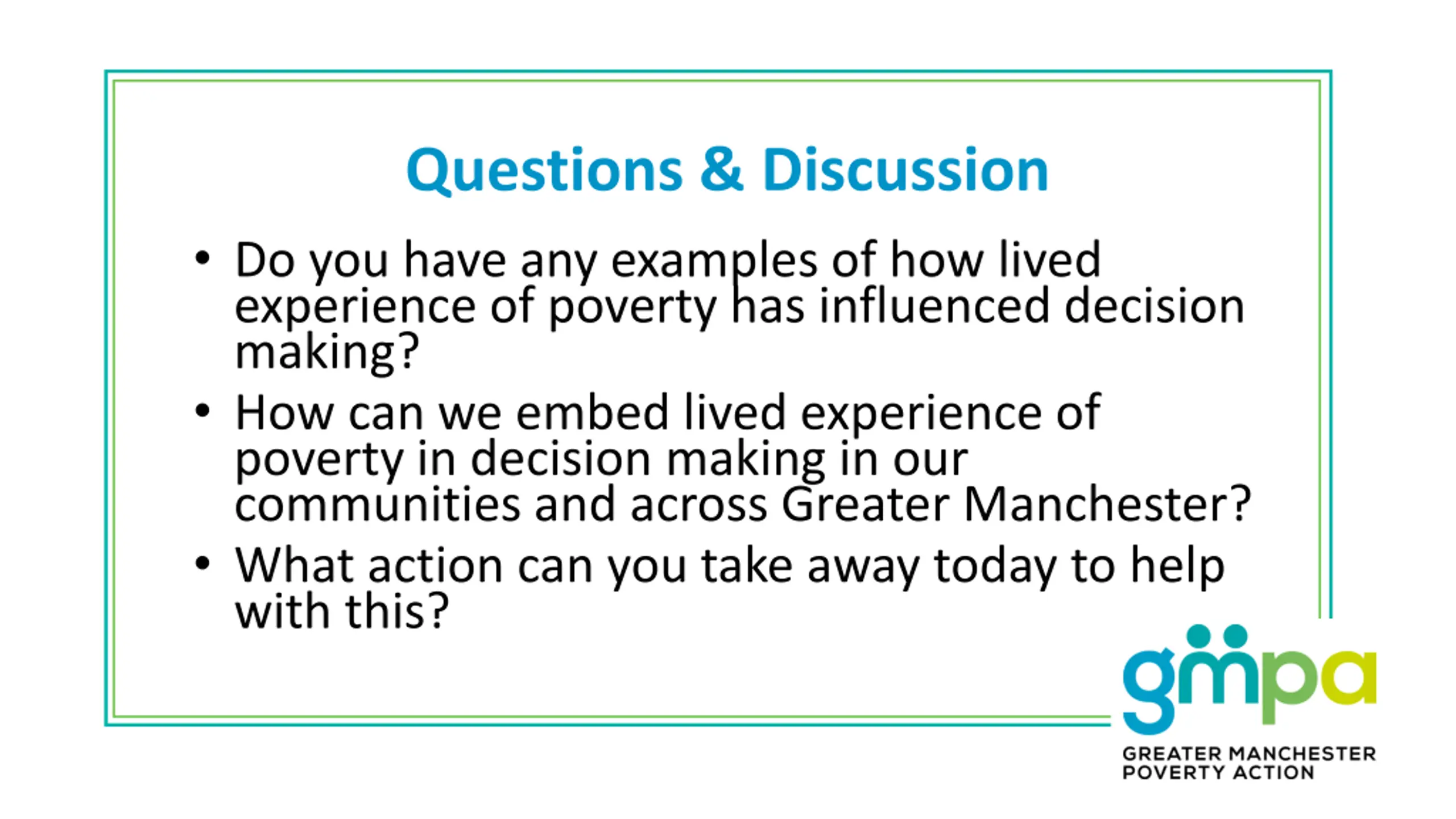 Questions & Discussion

• Do you have any examples of how lived experience of poverty has influenced decision making?

• How can we embed lived experience of poverty in decision making in our communities and across Greater Manchester?

• What action can you take away today to help with this?

gmpa

GREATER MANCHESTER POVERTY ACTION